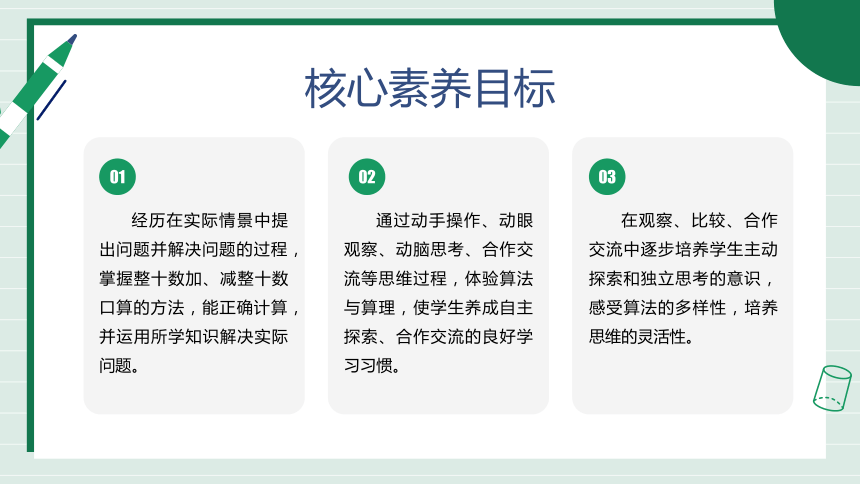 核心素养目标

01

经历在实际情景中提出问题并解决问题的过程，掌握整十数加、减整十数口算的方法，能正确计算，并运用所学知识解决实际问题。

02

通过动手操作、动眼观察、动脑思考、合作交流等思维过程，体验算法与算理，使学生养成自主探索、合作交流的良好学习习惯。

03

在观察、比较、合作交流中逐步培养学生主动探索和独立思考的意识，感受算法的多样性，培养思维的灵活性。